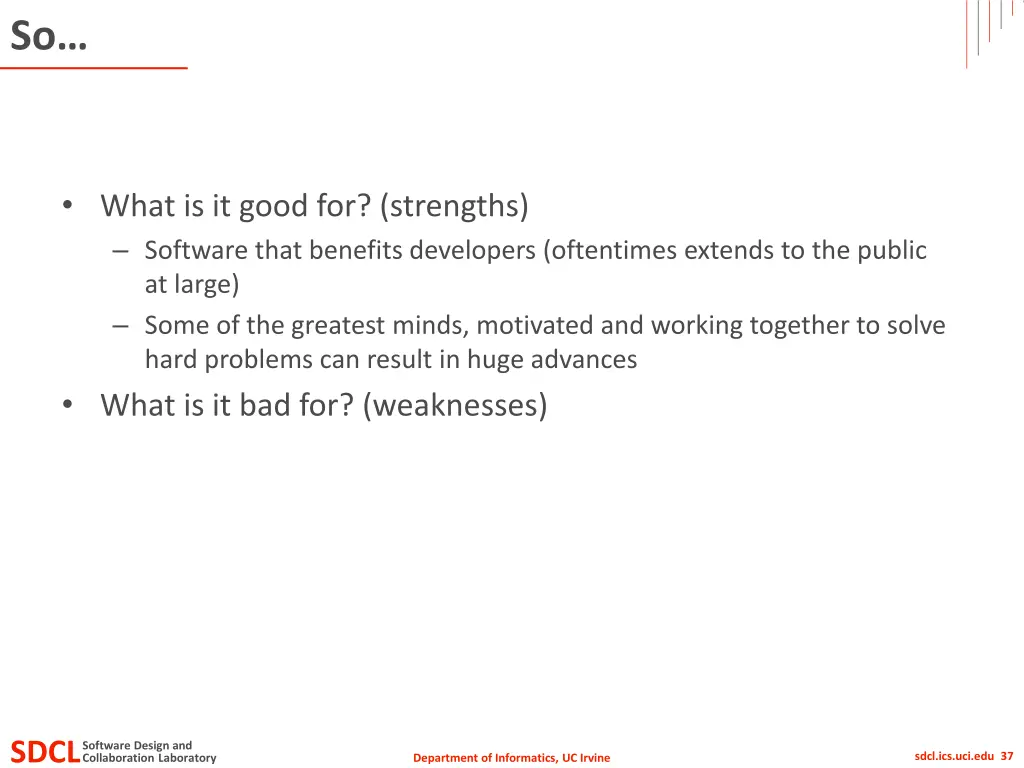 So…

• What is it good for? (strengths)
– Software that benefits developers (oftentimes extends to the public at large)
– Some of the greatest minds, motivated and working together to solve hard problems can result in huge advances
• What is it bad for? (weaknesses)

SDCL Software Design and Collaboration Laboratory

Department of Informatics, UC Irvine

sdcl.ics.uci.edu 37